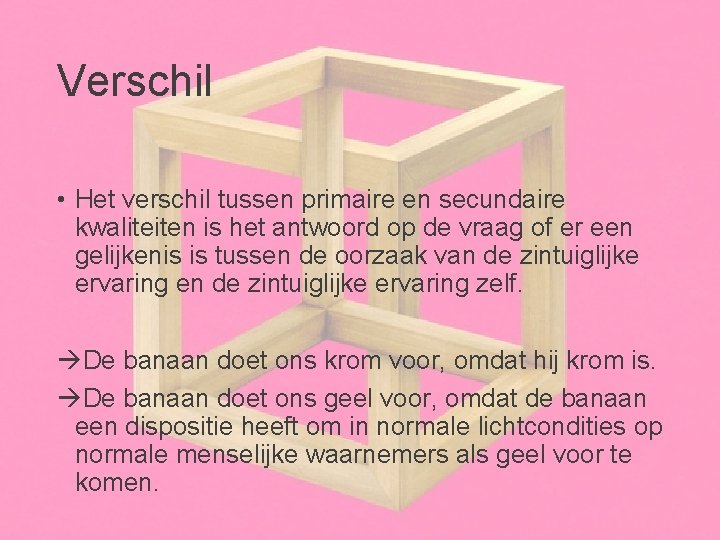 Verschil

• Het verschil tussen primaire en secundaire kwaliteiten is het antwoord op de vraag of er een gelijkenis is tussen de oorzaak van de zintuiglijke ervaring en de zintuiglijke ervaring zelf.

→De banaan doet ons krom voor, omdat hij krom is.

→De banaan doet ons geel voor, omdat de banaan een dispositie heeft om in normale lichtcondities op normale menselijke waarnemers als geel voor te komen.